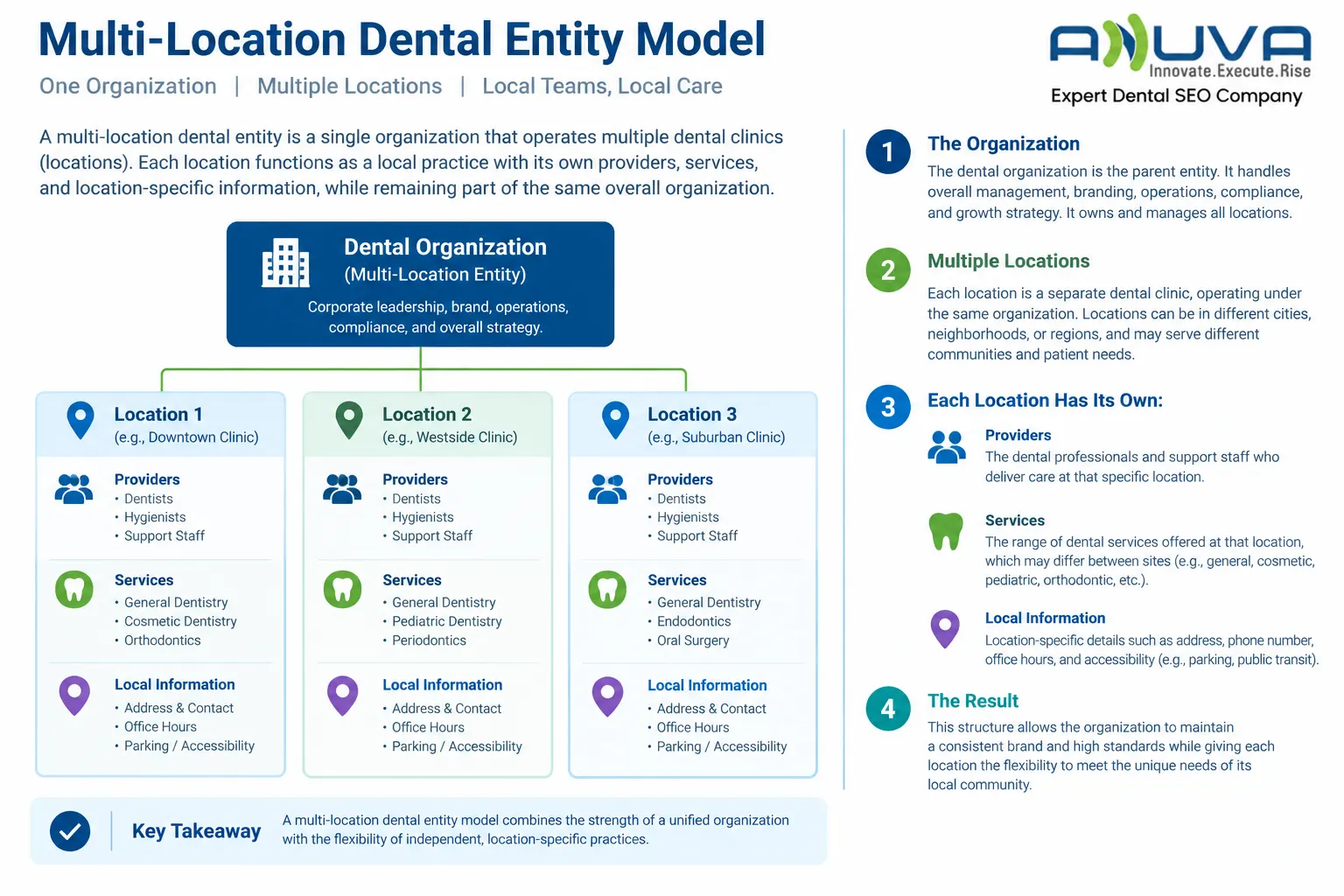 Multi-Location Dental Entity Model

One Organization | Multiple Locations | Local Teams, Local Care

ANUVA
Innovate.Execute.Rise
Expert Dental SEO Company

A multi-location dental entity is a single organization that operates multiple dental clinics (locations). Each location functions as a local practice with its own providers, services, and location-specific information, while remaining part of the same overall organization.

Dental Organization
(Multi-Location Entity)
Corporate leadership, brand, operations, compliance, and overall strategy.

Location 1
(e.g., Downtown Clinic)
Providers
• Dentists
• Hygienists
• Support Staff
Services
• General Dentistry
• Cosmetic Dentistry
• Orthodontics
Local Information
• Address & Contact
• Office Hours
• Parking / Accessibility

Location 2
(e.g., Westside Clinic)
Providers
• Dentists
• Hygienists
• Support Staff
Services
• General Dentistry
• Pediatric Dentistry
• Periodontics
Local Information
• Address & Contact
• Office Hours
• Parking / Accessibility

Location 3
(e.g., Suburban Clinic)
Providers
• Dentists
• Hygienists
• Support Staff
Services
• General Dentistry
• Endodontics
• Oral Surgery
Local Information
• Address & Contact
• Office Hours
• Parking / Accessibility

Key Takeaway
A multi-location dental entity model combines the strength of a unified organization with the flexibility of independent, location-specific practices.

1 The Organization
The dental organization is the parent entity. It handles overall management, branding, operations, compliance, and growth strategy. It owns and manages all locations.

2 Multiple Locations
Each location is a separate dental clinic, operating under the same organization. Locations can be in different cities, neighborhoods, or regions, and may serve different communities and patient needs.

3 Each Location Has Its Own:
Providers
The dental professionals and support staff who deliver care at that specific location.
Services
The range of dental services offered at that location, which may differ between sites (e.g., general, cosmetic, pediatric, orthodontic, etc.).
Local Information
Location-specific details such as address, phone number, office hours, and accessibility (e.g., parking, public transit).

4 The Result
This structure allows the organization to maintain a consistent brand and high standards while giving each location the flexibility to meet the unique needs of its local community.